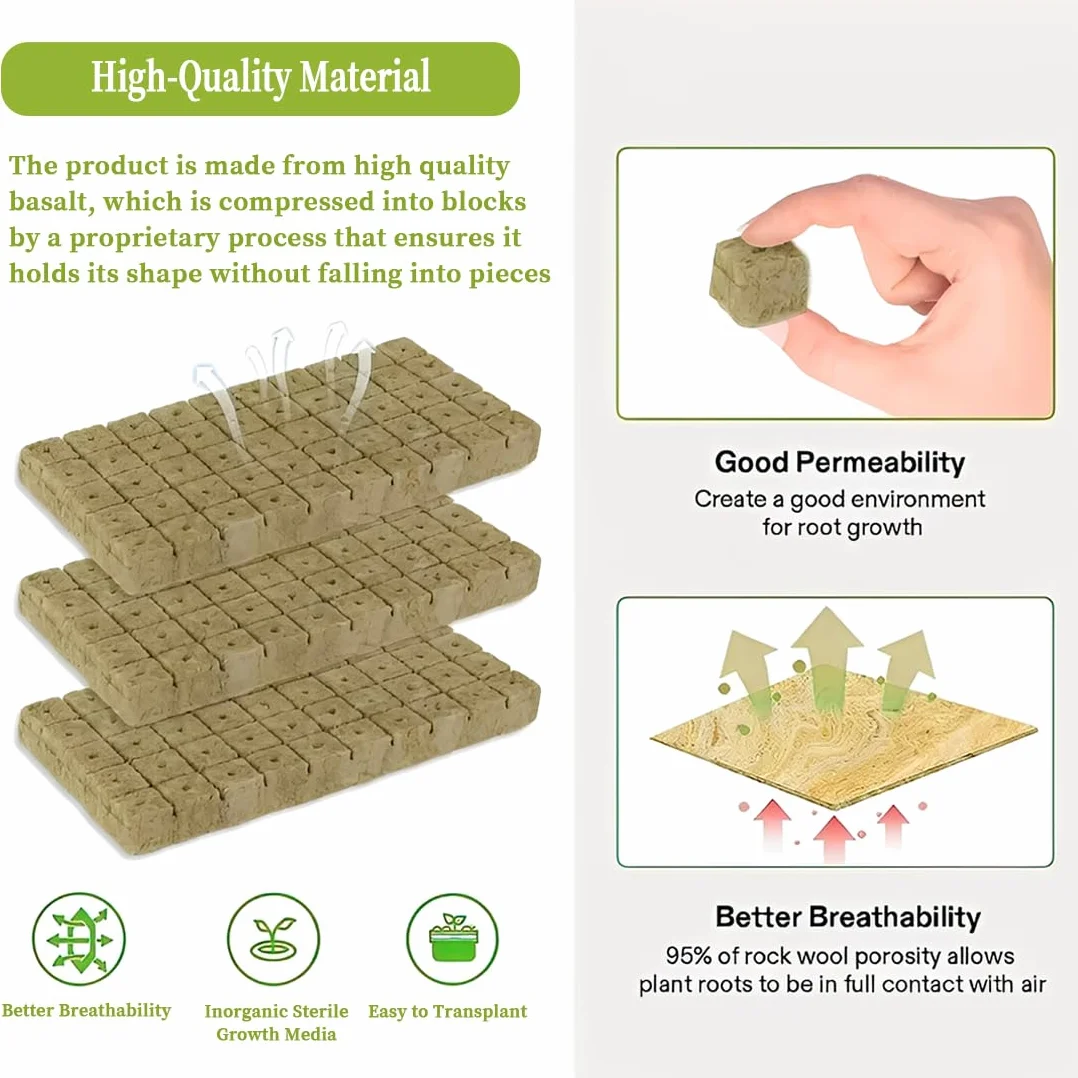 High-Quality Material

The product is made from high quality basalt, which is compressed into blocks by a proprietary process that ensures it holds its shape without falling into pieces

Better Breathability

Inorganic Sterile Growth Media

Easy to Transplant

Good Permeability
Create a good environment for root growth

Better Breathability
95% of rock wool porosity allows plant roots to be in full contact with air